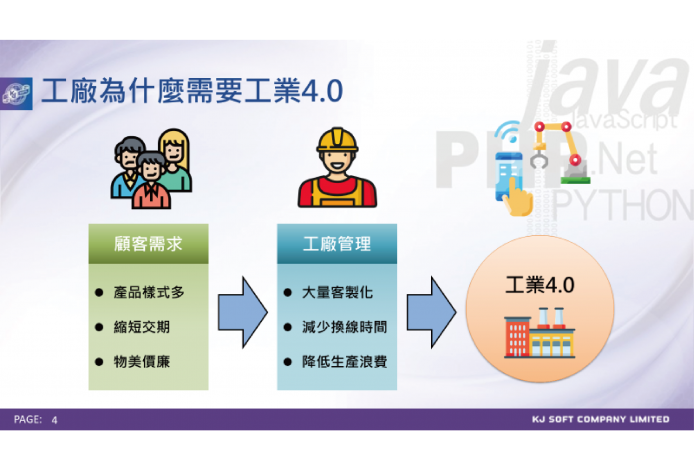 工廠為什麼需要工業4.0

Java
JavaScript
PHP
.Net
PYTHON

顧客需求

● 產品樣式多
● 縮短交期
● 物美價廉

工廠管理

● 大量客製化
● 減少換線時間
● 降低生產浪費

工業4.0

PAGE: 4

KJ SOFT COMPANY LIMITED